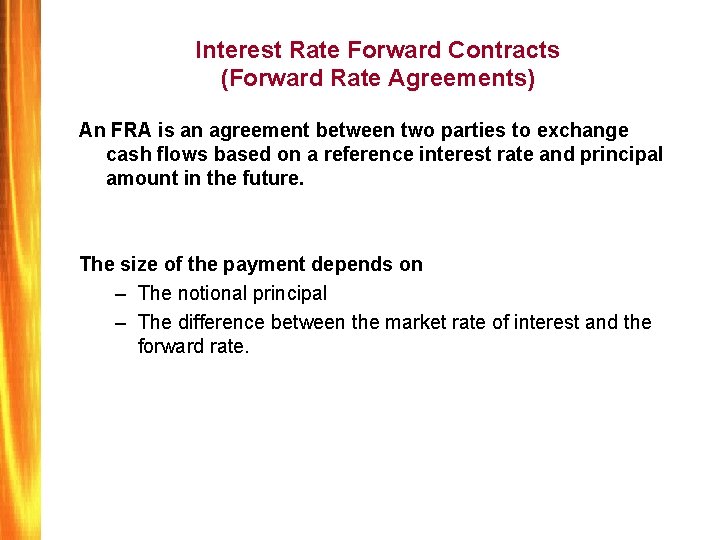 Interest Rate Forward Contracts
(Forward Rate Agreements)

An FRA is an agreement between two parties to exchange cash flows based on a reference interest rate and principal amount in the future.

The size of the payment depends on
– The notional principal
– The difference between the market rate of interest and the forward rate.